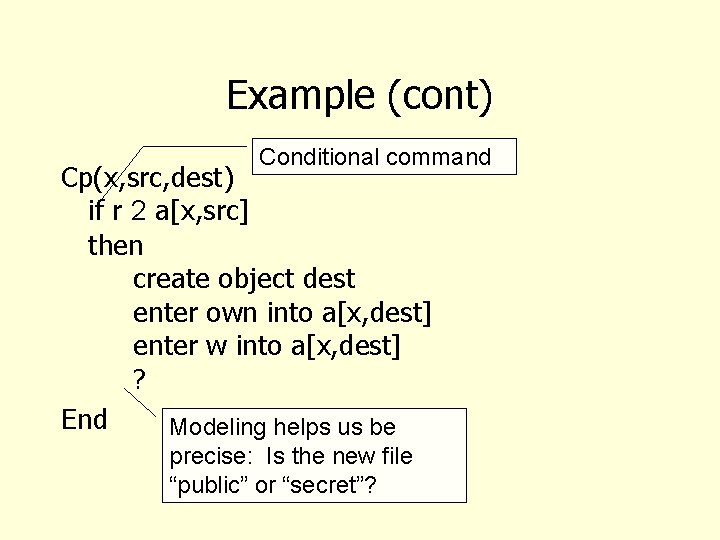 Example (cont)

Conditional command

Cp(x,src,dest)
if r 2 a[x,src]
then
create object dest
enter own into a[x,dest]
enter w into a[x,dest]
?
End

Modeling helps us be precise: Is the new file “public” or “secret”?